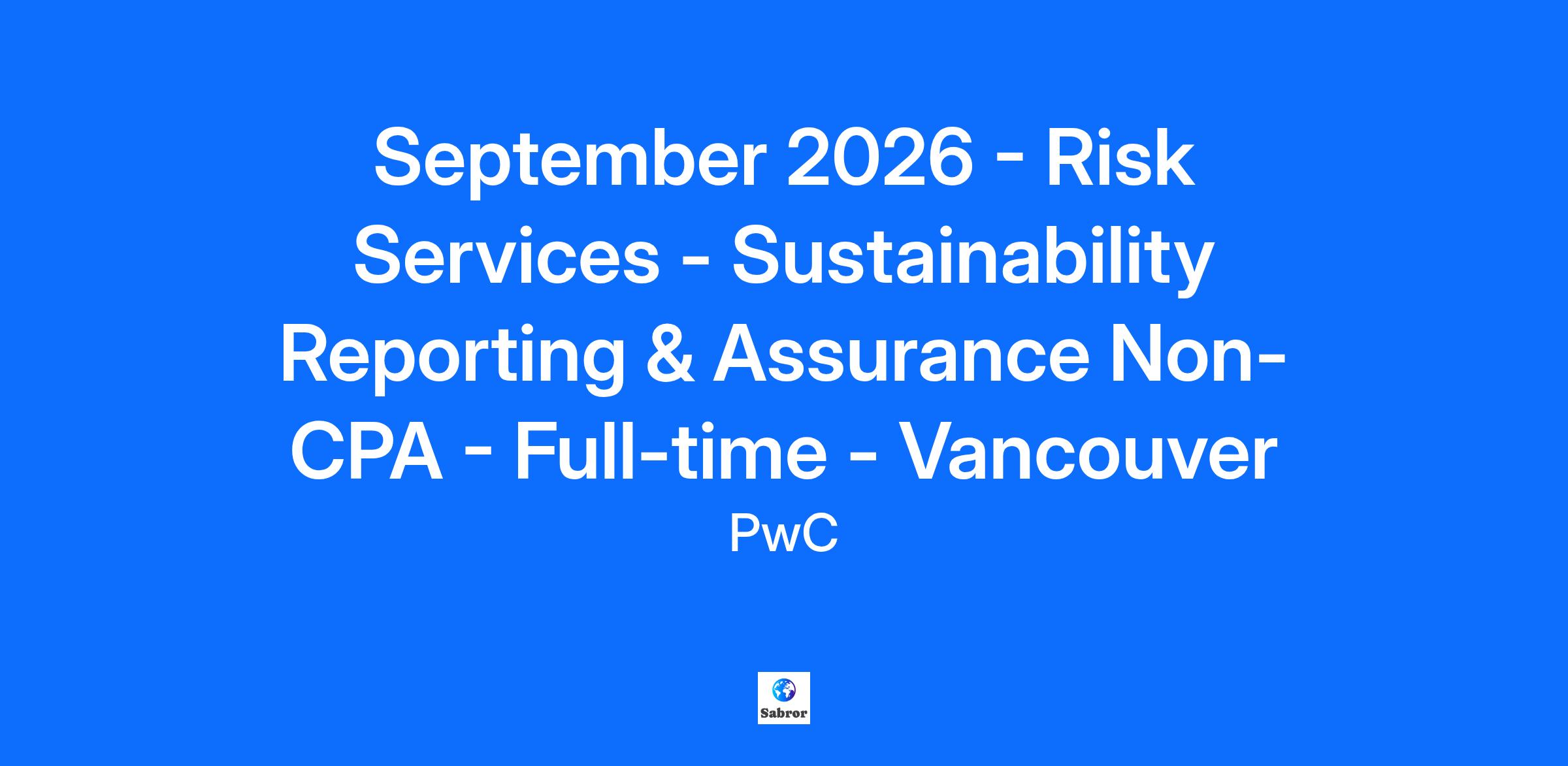 September 2026 - Risk Services - Sustainability Reporting & Assurance Non-CPA - Full-time - Vancouver

PwC

Sabror